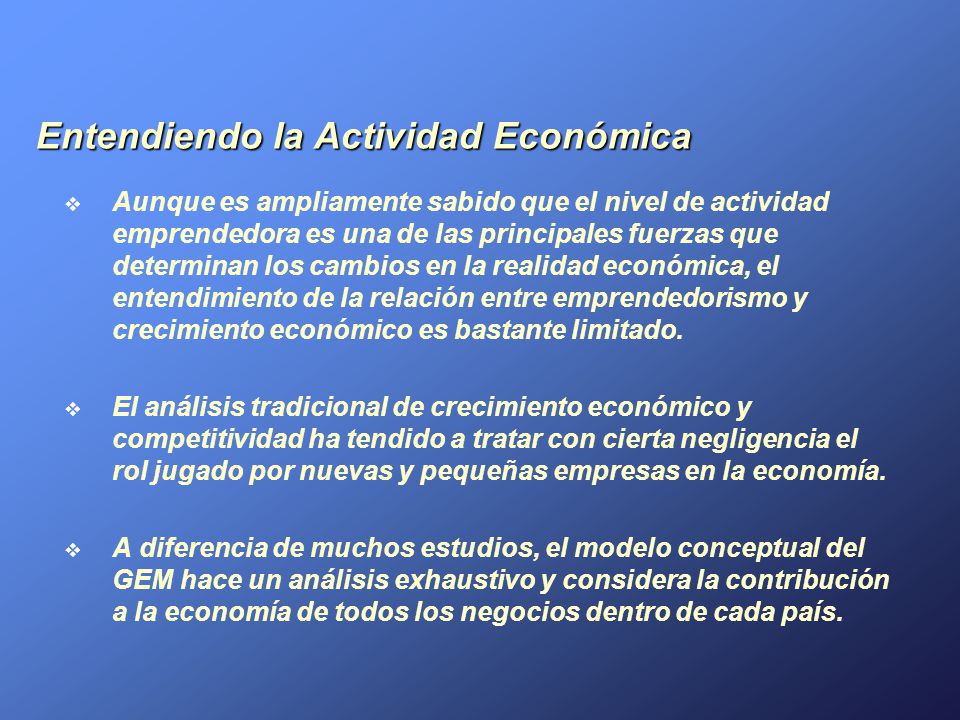 Entendiendo la Actividad Económica

❖ Aunque es ampliamente sabido que el nivel de actividad emprendedora es una de las principales fuerzas que determinan los cambios en la realidad económica, el entendimiento de la relación entre emprendedorismo y crecimiento económico es bastante limitado.

❖ El análisis tradicional de crecimiento económico y competitividad ha tendido a tratar con cierta negligencia el rol jugado por nuevas y pequeñas empresas en la economía.

❖ A diferencia de muchos estudios, el modelo conceptual del GEM hace un análisis exhaustivo y considera la contribución a la economía de todos los negocios dentro de cada país.